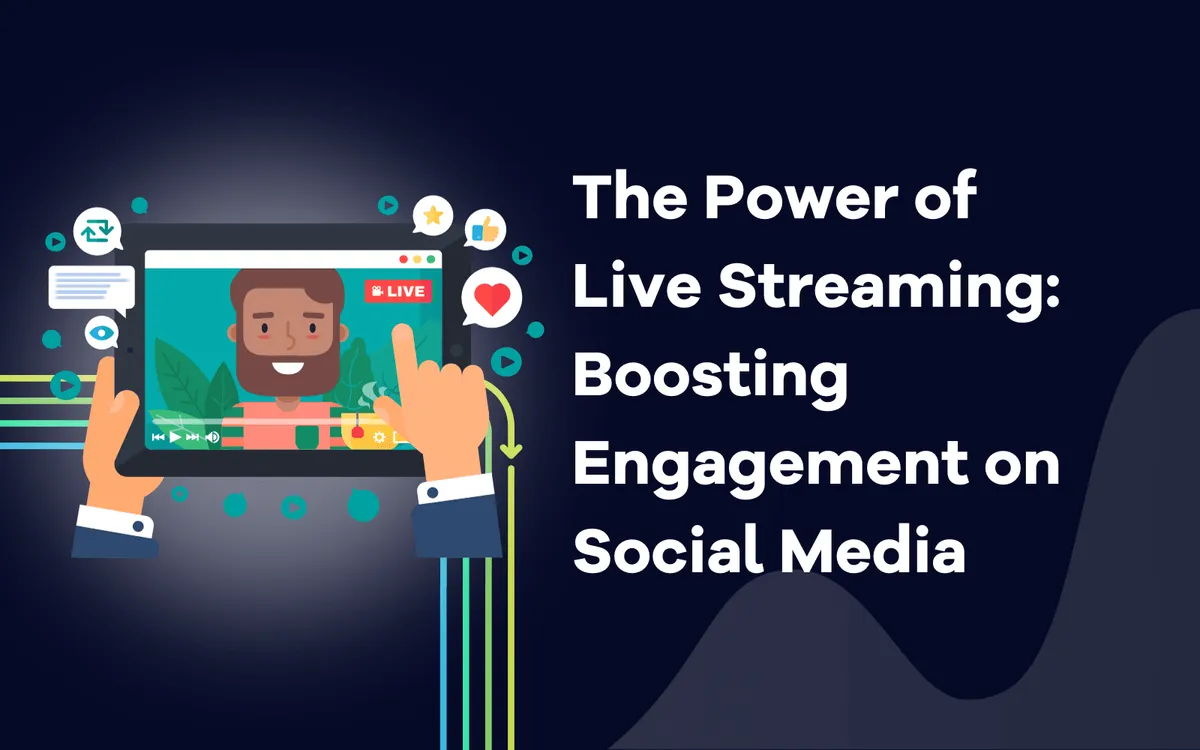 LIVE

The Power of Live Streaming: Boosting Engagement on Social Media